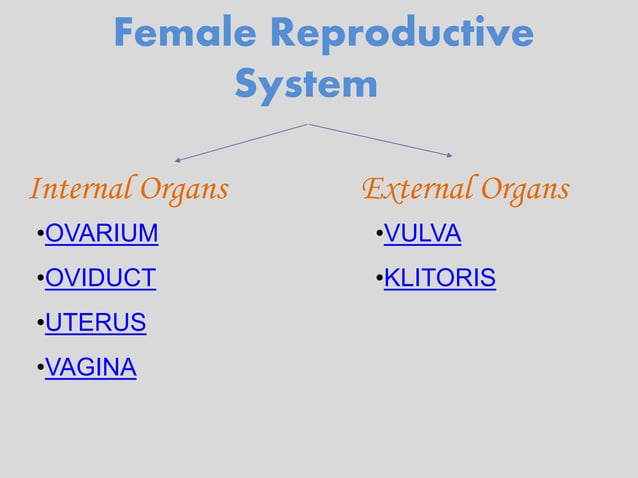 Female Reproductive System

Internal Organs

•OVARIUM

•OVIDUCT

•UTERUS

•VAGINA

External Organs

•VULVA

•KLITORIS